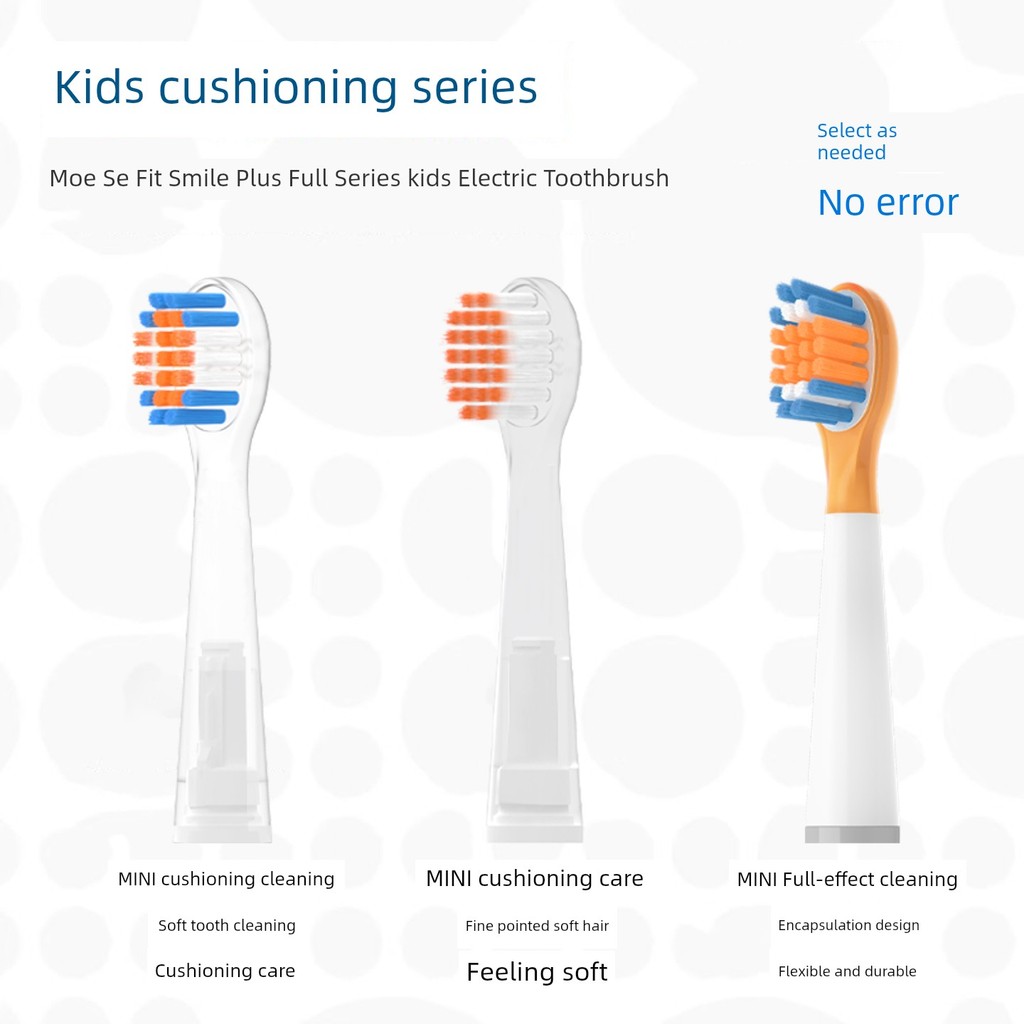 Kids cushioning series

Moe Se Fit Smile Plus Full Series kids Electric Toothbrush

Select as needed

No error

MINI cushioning cleaning

Soft tooth cleaning

Cushioning care

MINI cushioning care

Fine pointed soft hair

Feeling soft

MINI Full-effect cleaning

Encapsulation design

Flexible and durable